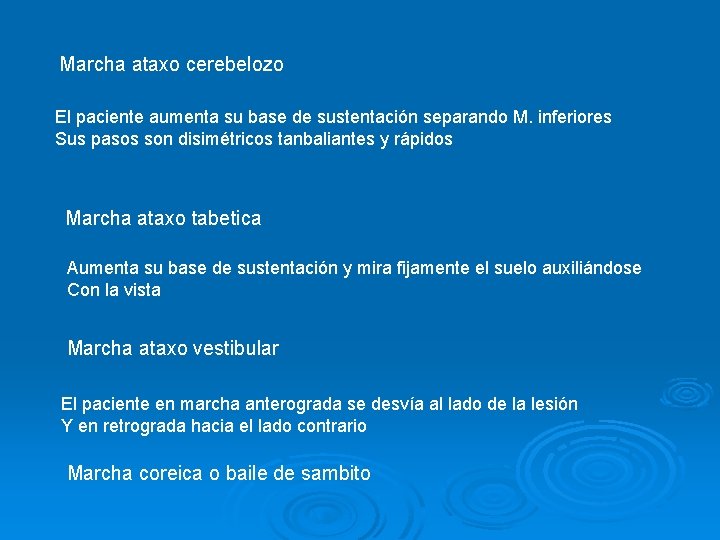 Marcha ataxo cerebelozo

El paciente aumenta su base de sustentación separando M. inferiores
Sus pasos son disimétricos tanbaliantes y rápidos

Marcha ataxo tabetica

Aumenta su base de sustentación y mira fijamente el suelo auxiliándose
Con la vista

Marcha ataxo vestibular

El paciente en marcha anterograda se desvía al lado de la lesión
Y en retrograda hacia el lado contrario

Marcha coreica o baile de sambito